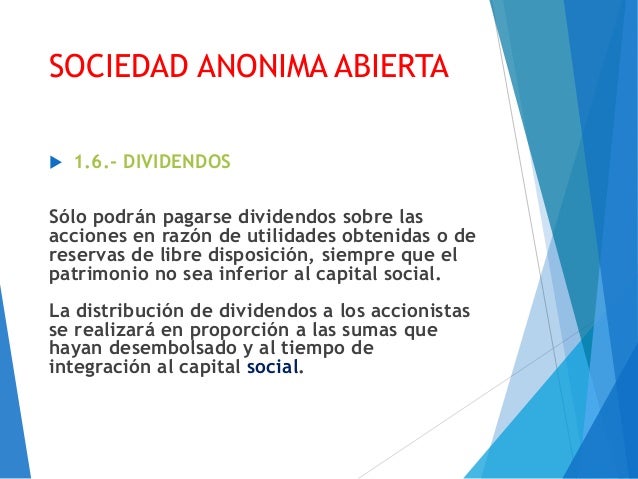 SOCIEDAD ANONIMA ABIERTA

1.6.- DIVIDENDOS

Sólo podrán pagarse dividendos sobre las acciones en razón de utilidades obtenidas o de reservas de libre disposición, siempre que el patrimonio no sea inferior al capital social.

La distribución de dividendos a los accionistas se realizará en proporción a las sumas que hayan desembolsado y al tiempo de integración al capital social.